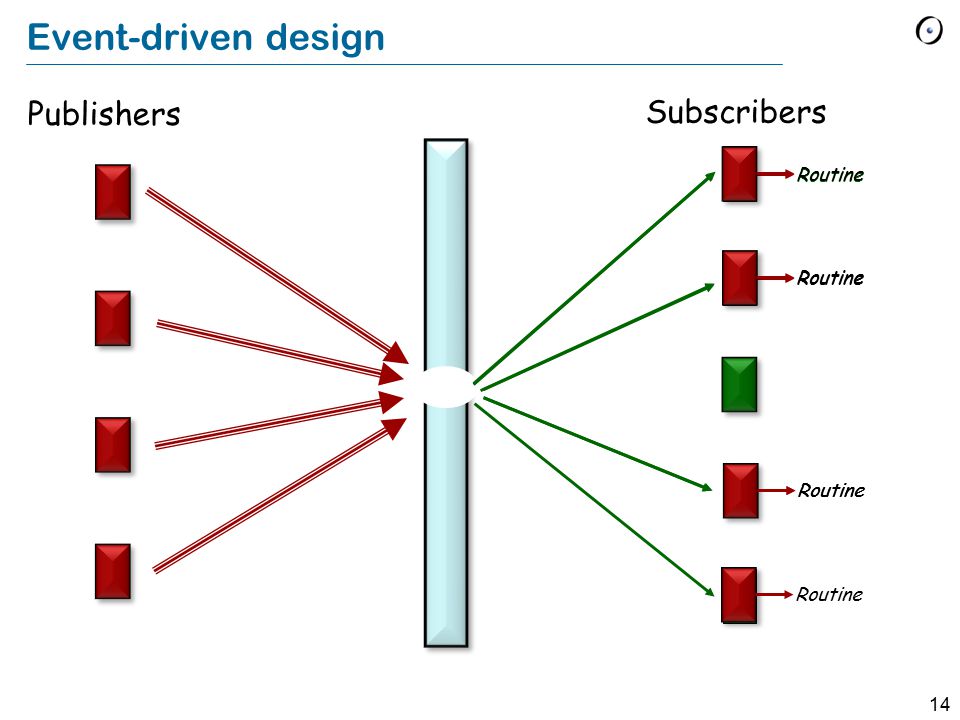 Event-driven design

Publishers

Subscribers

Routine

Routine

Routine

Routine

14